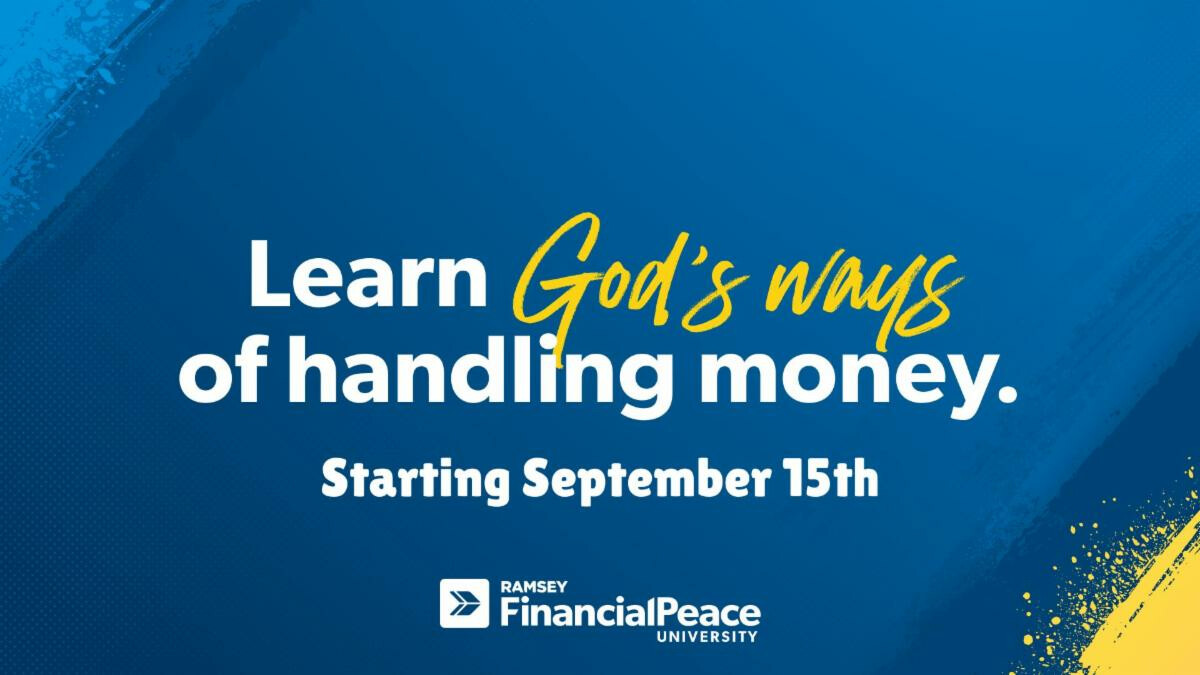 Learn God's ways of handling money.

Starting September 15th

RAMSEY
FinancialPeace
UNIVERSITY